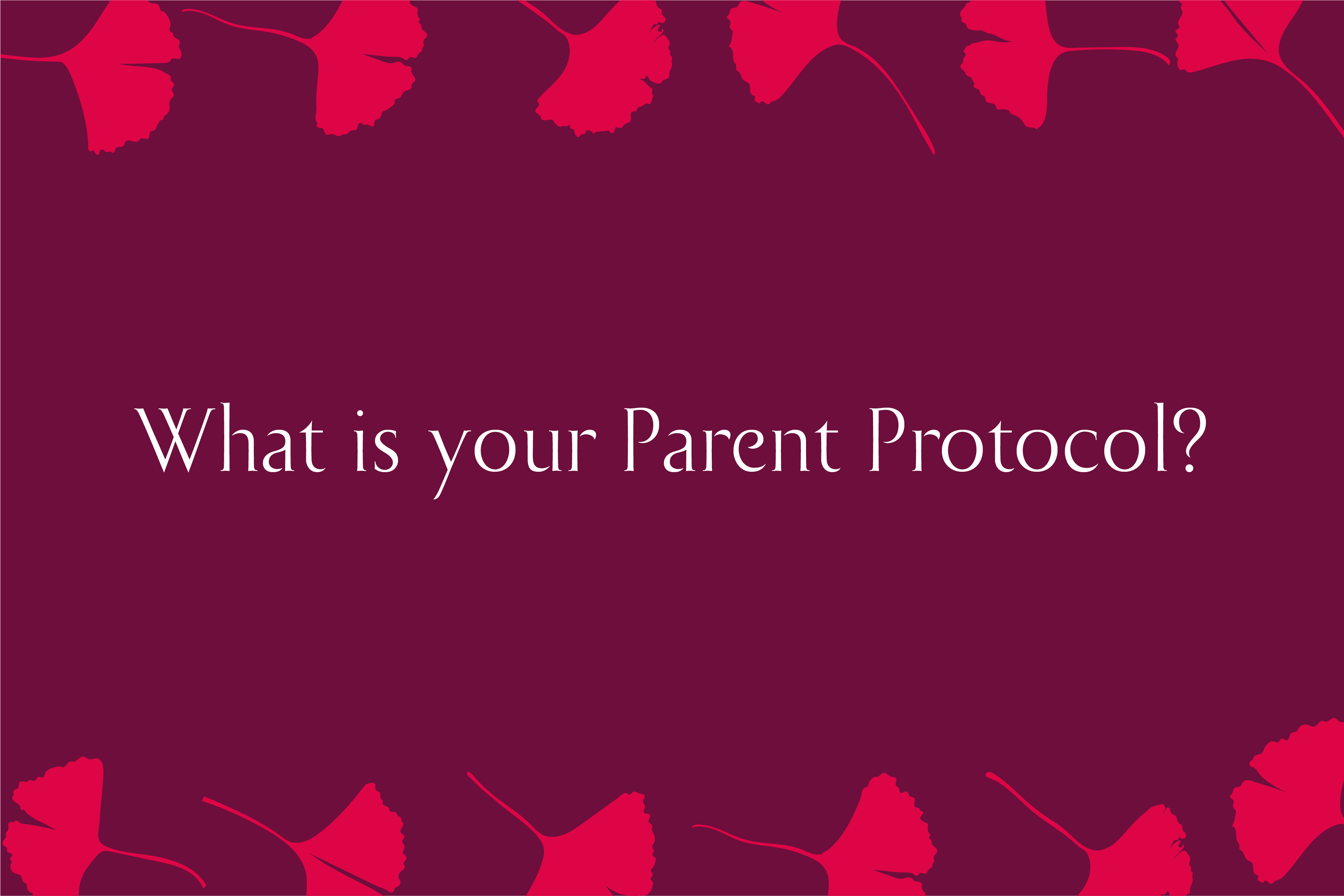 What is your Parent Protocol?